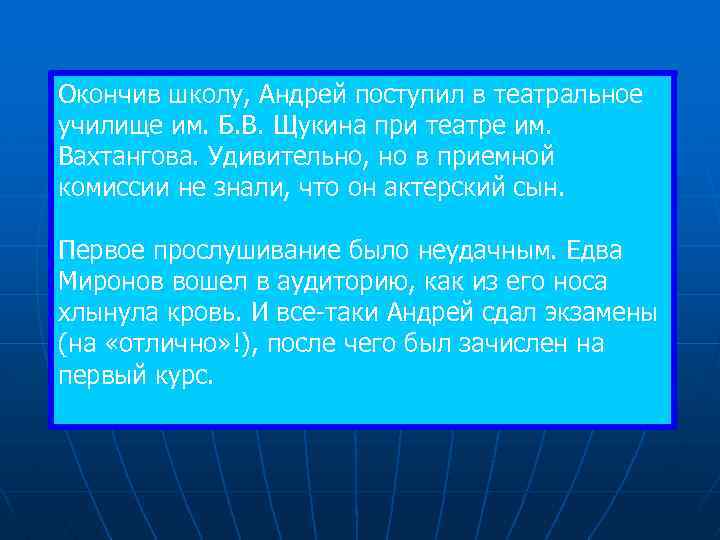 Окончив школу, Андрей поступил в театральное училище им. Б.В. Щукина при театре им. Вахтангова. Удивительно, но в приемной комиссии не знали, что он актерский сын.

Первое прослушивание было неудачным. Едва Миронов вошел в аудиторию, как из его носа хлынула кровь. И все-таки Андрей сдал экзамены (на «отлично»!), после чего был зачислен на первый курс.